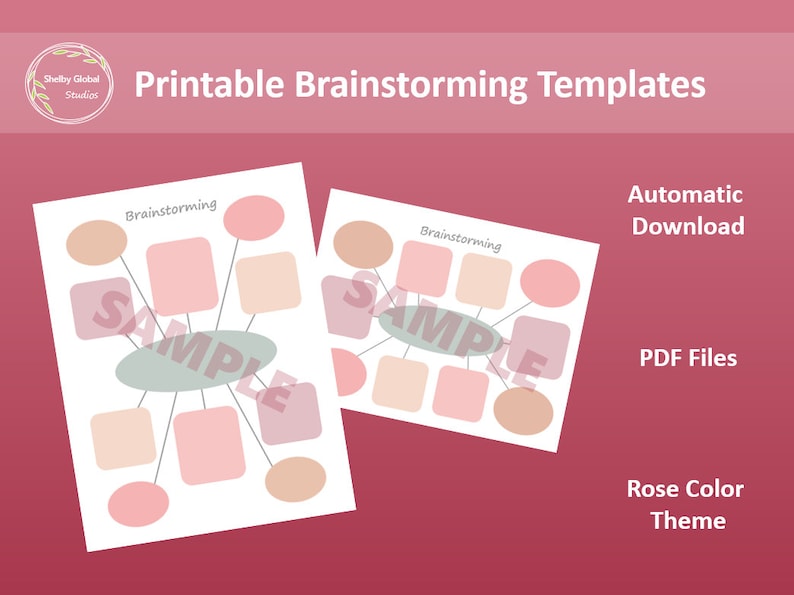 Shelby Global Studios

Printable Brainstorming Templates

Brainstorming

SAMPLE

Brainstorming

SAMPLE

Automatic Download

PDF Files

Rose Color Theme